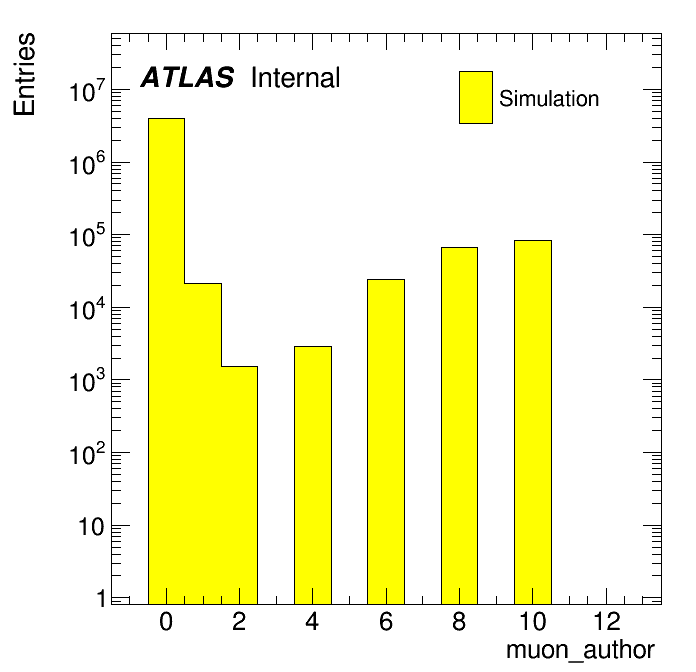 Entries

ATLAS Internal

Simulation

$10^7$
$10^6$
$10^5$
$10^4$
$10^3$
$10^2$
10
1

0
2
4
6
8
10
12

muon_author